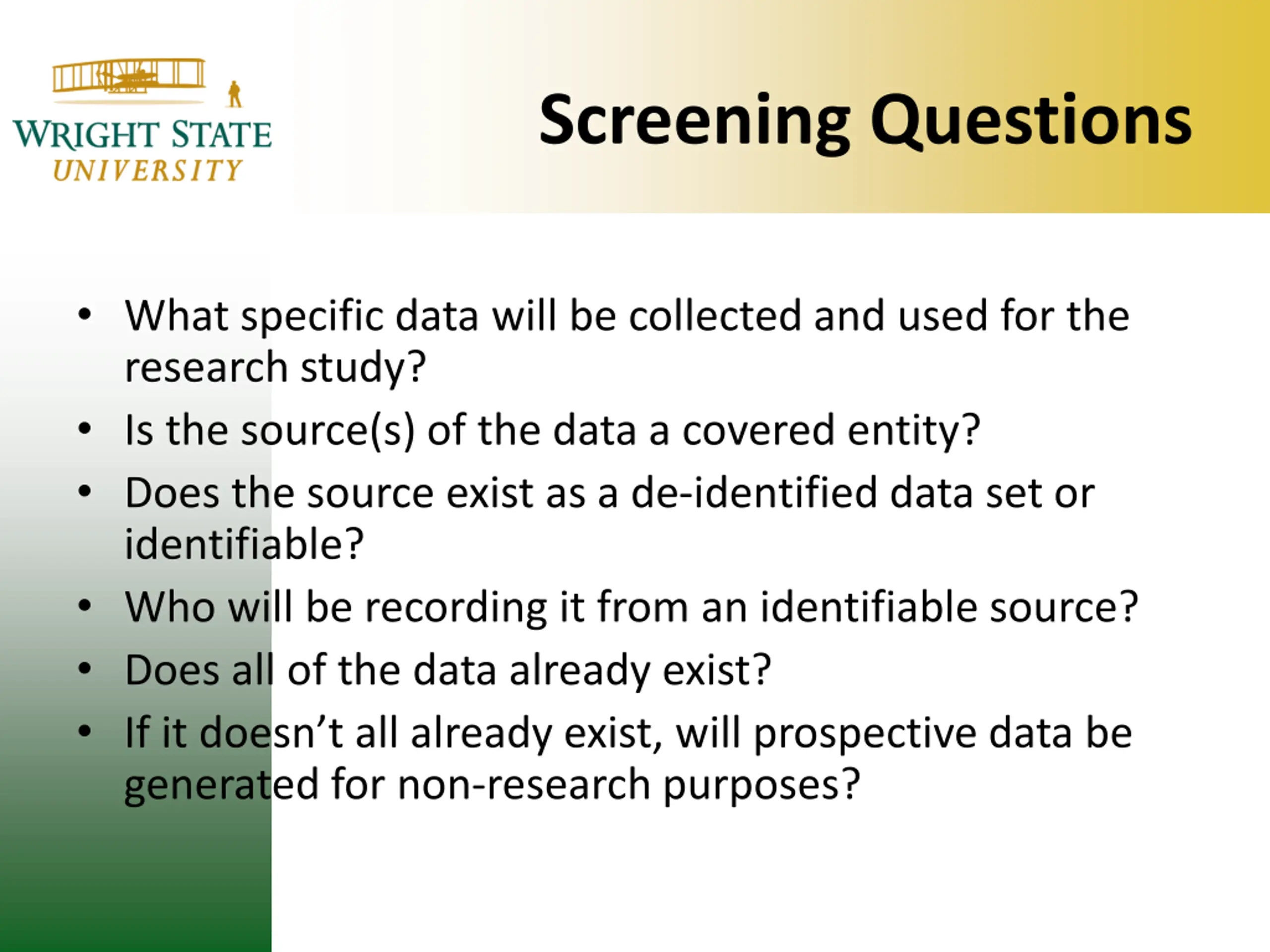 WRIGHT STATE
UNIVERSITY

Screening Questions

• What specific data will be collected and used for the research study?
• Is the source(s) of the data a covered entity?
• Does the source exist as a de-identified data set or identifiable?
• Who will be recording it from an identifiable source?
• Does all of the data already exist?
• If it doesn’t all already exist, will prospective data be generated for non-research purposes?